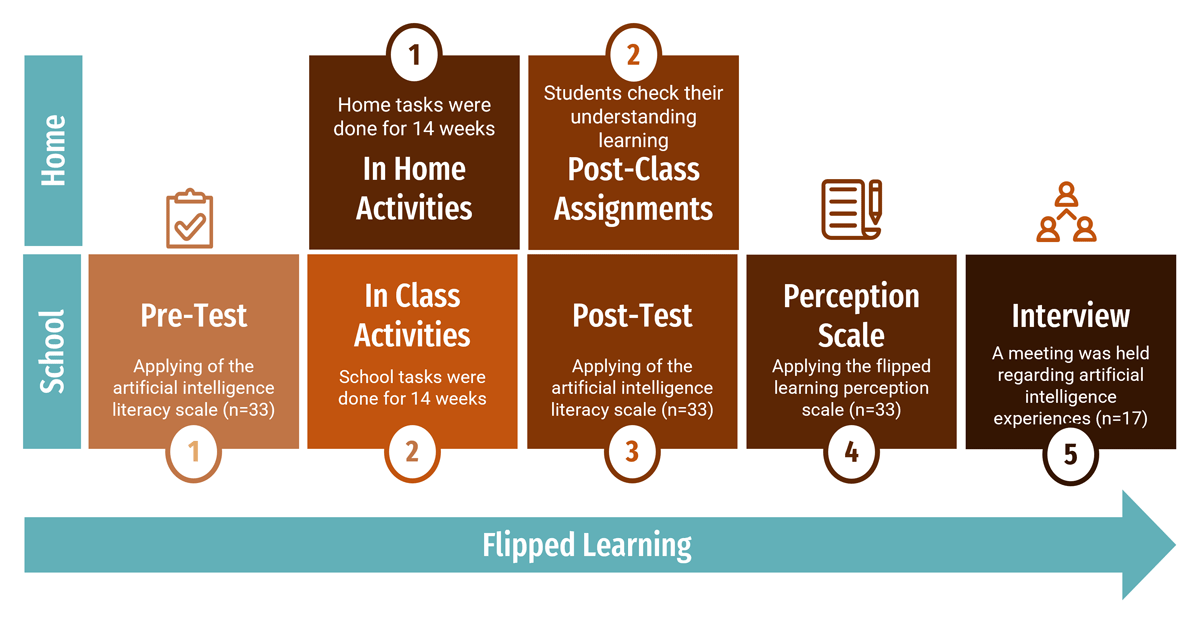 Home

1

Home tasks were done for 14 weeks

In Home Activities

2

Students check their understanding learning

Post-Class Assignments

School

Pre-Test

Applying of the artificial intelligence literacy scale (n=33)

1

In Class Activities

School tasks were done for 14 weeks

2

Post-Test

Applying of the artificial intelligence literacy scale (n=33)

3

Perception Scale

Applying the flipped learning perception scale (n=33)

4

Interview

A meeting was held regarding artificial intelligence experiences (n=17)

5

Flipped Learning